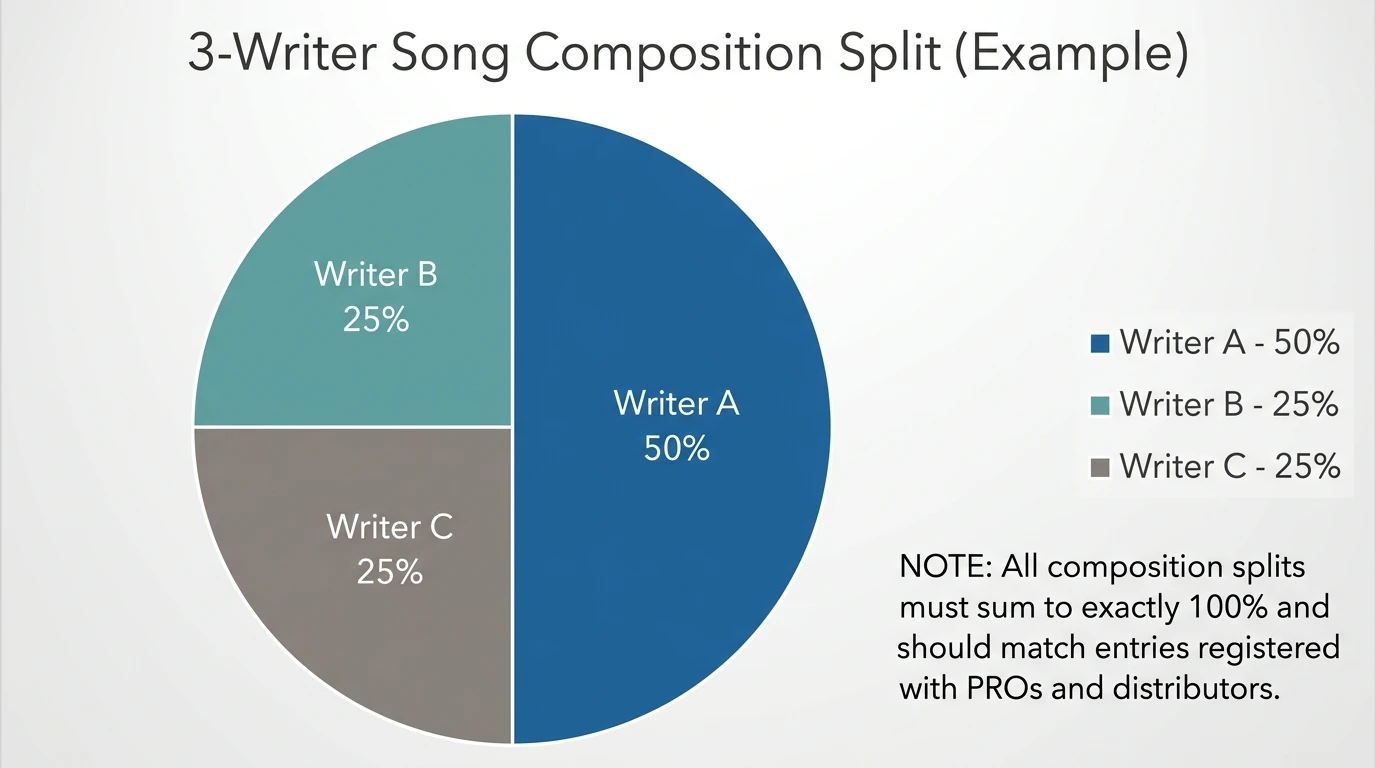 3-Writer Song Composition Split (Example)

Writer B
25%

Writer A
50%

Writer C
25%

Writer A - 50%
Writer B - 25%
Writer C - 25%

NOTE: All composition splits must sum to exactly 100% and should match entries registered with PROs and distributors.